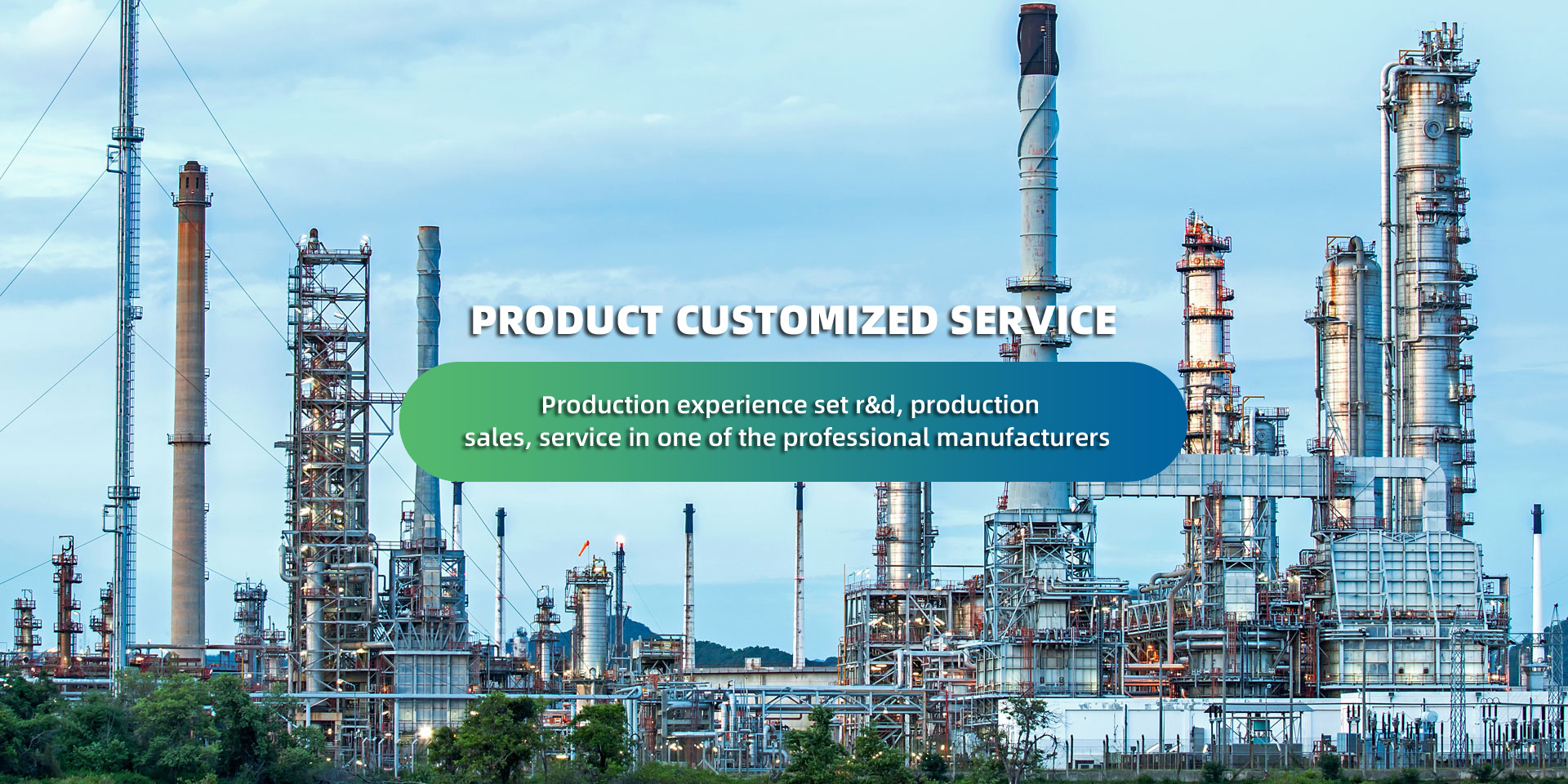 PRODUCT CUSTOMIZED SERVICE

Production experience set r&d, production sales, service in one of the professional manufacturers